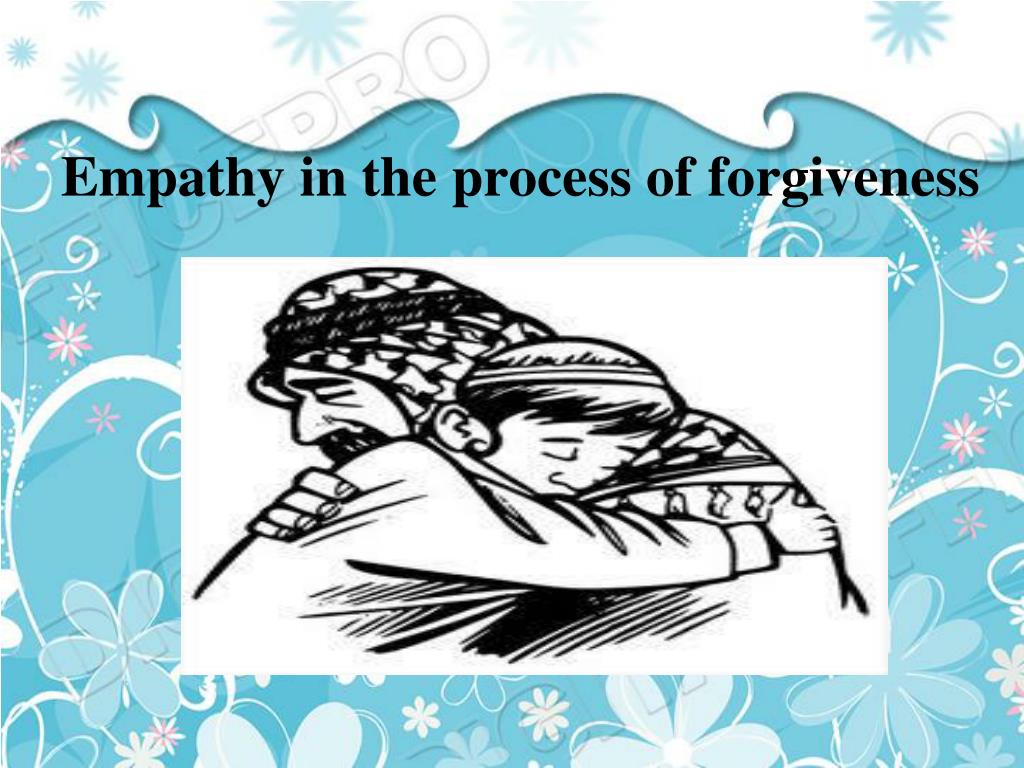 Empathy in the process of forgiveness